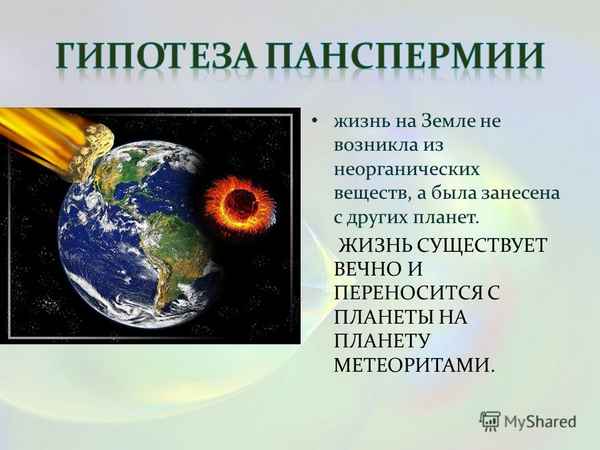 ГИПОТЕЗА ПАНСПЕРМИИ

• жизнь на Земле не возникла из неорганических веществ, а была занесена с других планет.

ЖИЗНЬ СУЩЕСТВУЕТ ВЕЧНО И ПЕРЕНОСИТСЯ С ПЛАНЕТЫ НА ПЛАНЕТУ МЕТЕОРИТАМИ.

MyShared